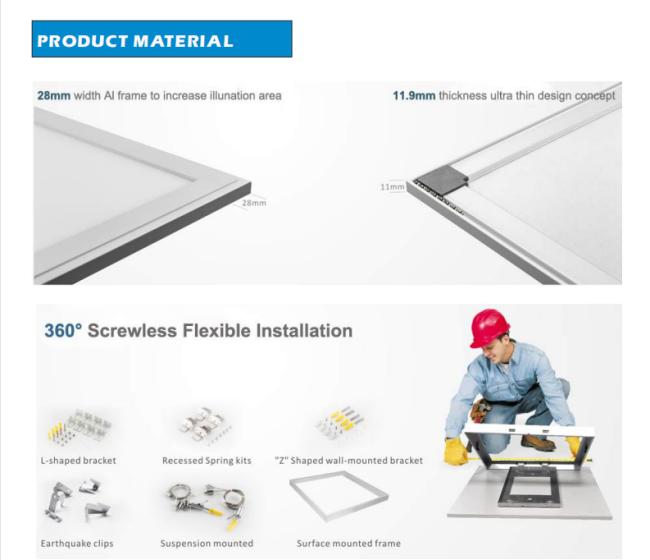 PRODUCT MATERIAL

28mm width Al frame to increase illunation area

28mm

11.9mm thickness ultra thin design concept

11mm

360° Screwless Flexible Installation

L-shaped bracket

Recessed Spring kits

"Z" Shaped wall-mounted bracket

Earthquake clips

Suspension mounted

Surface mounted frame